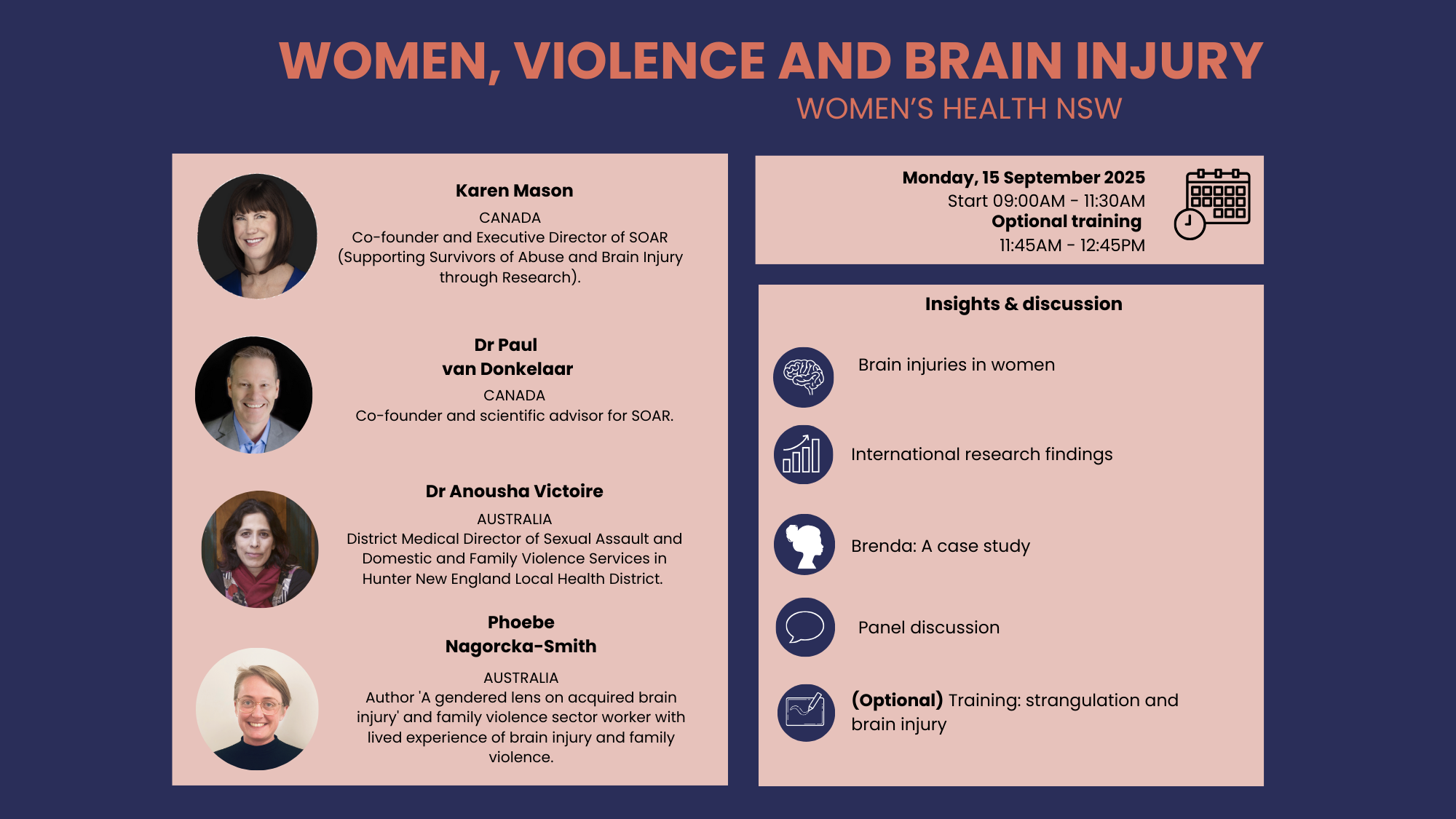 WOMEN, VIOLENCE AND BRAIN INJURY
WOMEN'S HEALTH NSW

Karen Mason
CANADA
Co-founder and Executive Director of SOAR (Supporting Survivors of Abuse and Brain Injury through Research).

Dr Paul van Donkelaar
CANADA
Co-founder and scientific advisor for SOAR.

Dr Anousha Victoire
AUSTRALIA
District Medical Director of Sexual Assault and Domestic and Family Violence Services in Hunter New England Local Health District.

Phoebe Nagorcka-Smith
AUSTRALIA
Author 'A gendered lens on acquired brain injury' and family violence sector worker with lived experience of brain injury and family violence.

Monday, 15 September 2025
Start 09:00AM - 11:30AM
Optional training
11:45AM - 12:45PM

Insights & discussion

Brain injuries in women

International research findings

Brenda: A case study

Panel discussion

(Optional) Training: strangulation and brain injury